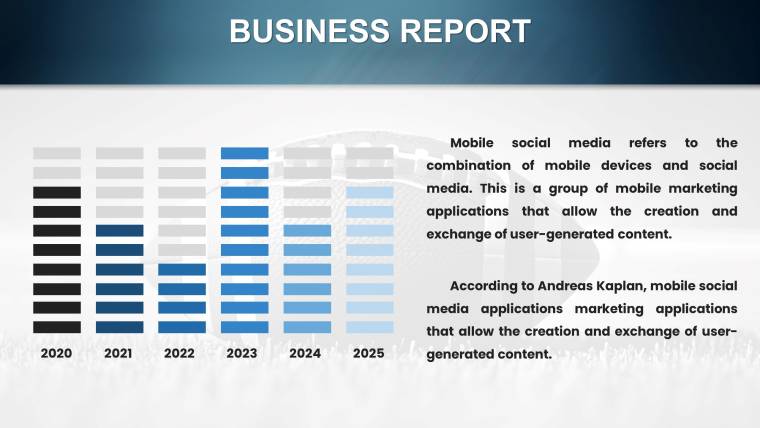 BUSINESS REPORT

2020
2021
2022
2023
2024
2025

Mobile social media refers to the combination of mobile devices and social media. This is a group of mobile marketing applications that allow the creation and exchange of user-generated content.

According to Andreas Kaplan, mobile social media applications marketing applications that allow the creation and exchange of user-generated content.